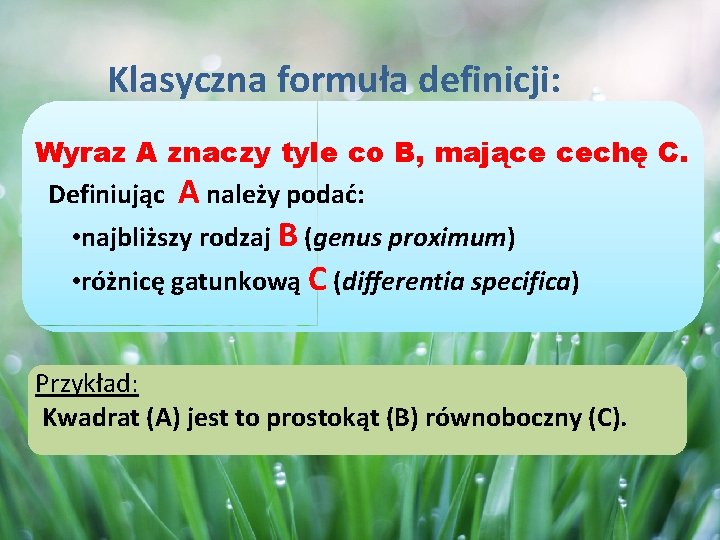 Klasyczna formuła definicji:

Wyraz A znaczy tyle co B, mające cechę C.

Definiując A należy podać:

•najbliższy rodzaj B (genus proximum)

•różnicę gatunkową C (differentia specifica)

Przykład:

Kwadrat (A) jest to prostokąt (B) równoboczny (C).